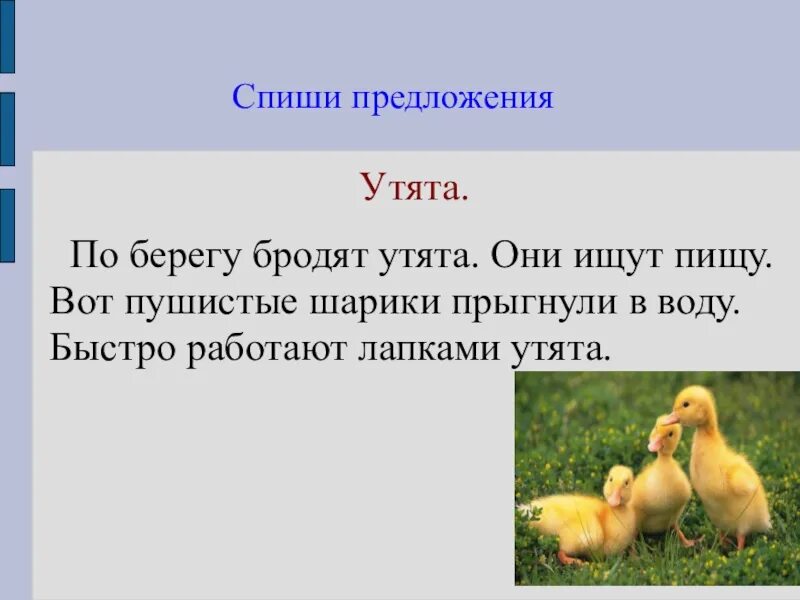 Спиши предложения

Утята.

По берегу бродят утята. Они ищут пищу. Вот пушистые шарики прыгнули в воду. Быстро работают лапками утята.